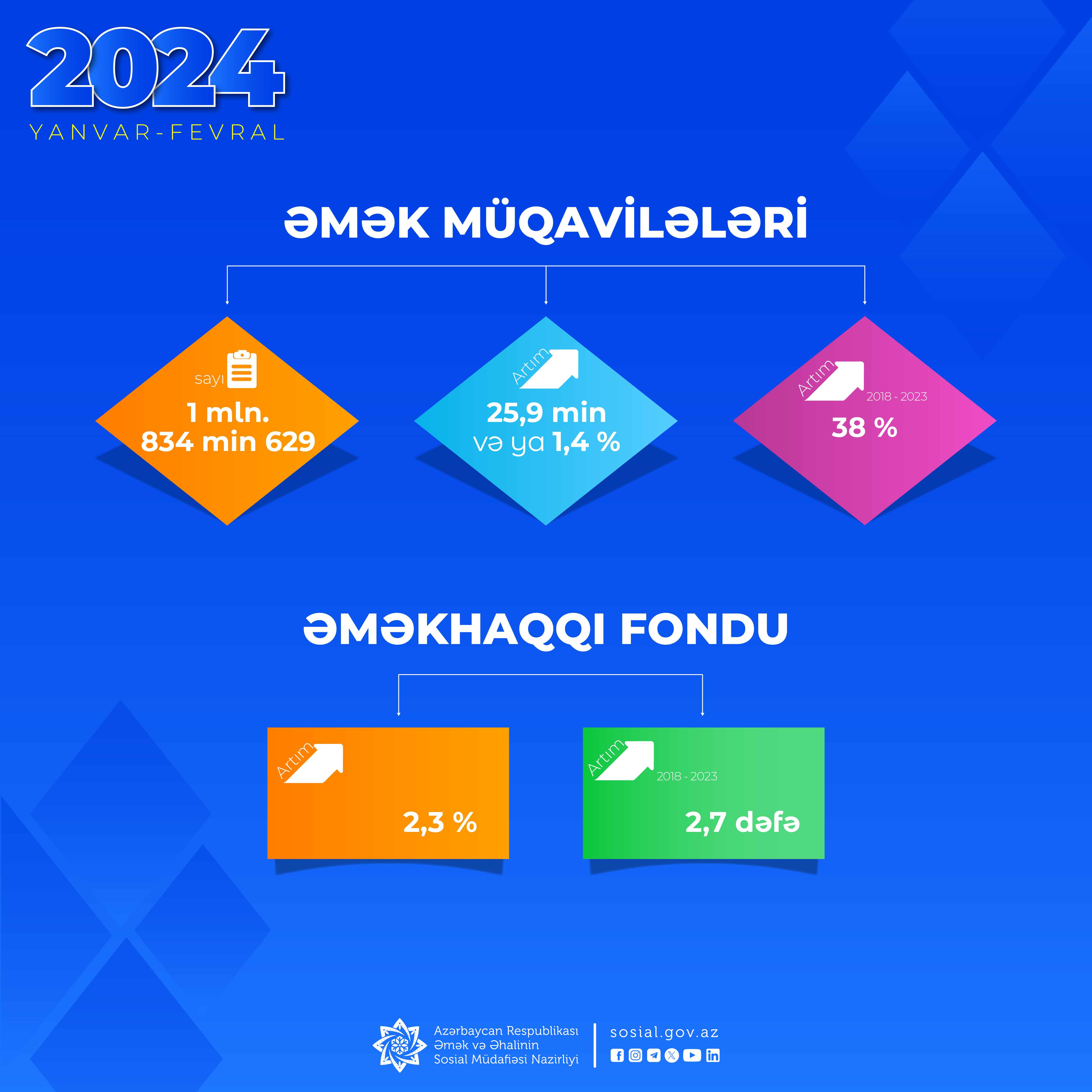 2024
YANVAR-FEVRAL

ƏMƏK MÜQAVİLƏLƏRİ

sayı
1 mln.
834 min 629

Artım
25,9 min
və ya 1,4 %

Artım
2018 - 2023
38 %

ƏMƏKHAQQI FONDU

Artım
2,3 %

Artım
2018 - 2023
2,7 dəfə

Azərbaycan Respublikası
Əmək və Əhalinin
Sosial Müdafiəsi Nazirliyi

sosial.gov.az